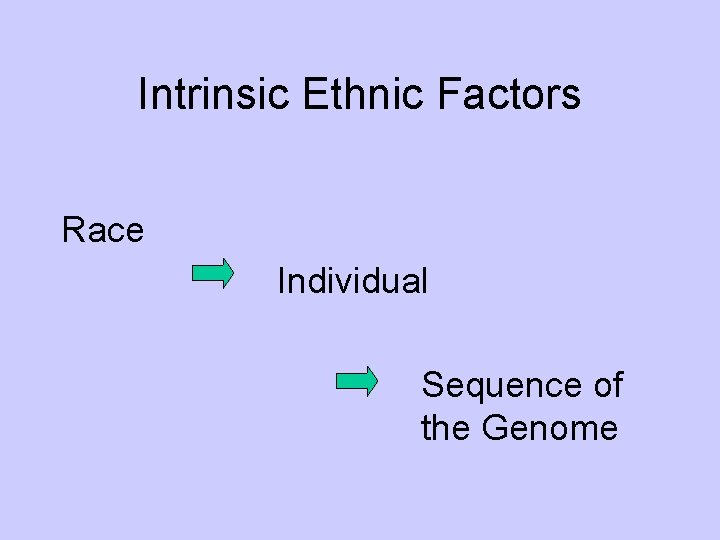 Intrinsic Ethnic Factors

Race

Individual

Sequence of the Genome